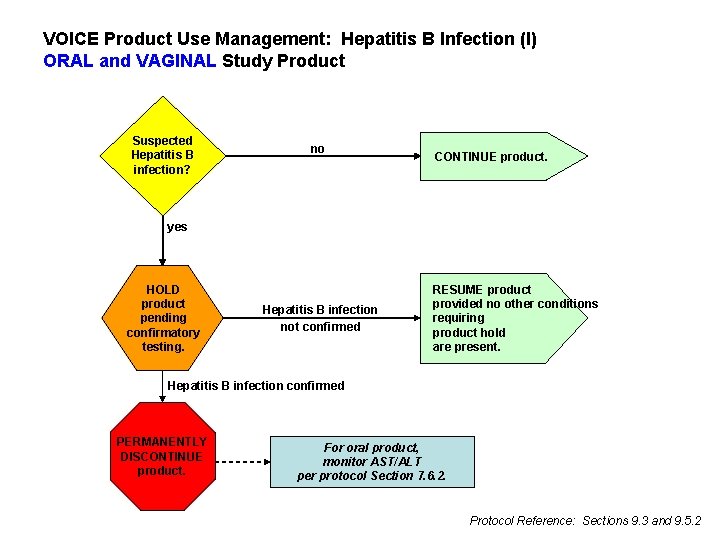 VOICE Product Use Management: Hepatitis B Infection (I)
ORAL and VAGINAL Study Product

Suspected Hepatitis B infection?

no

CONTINUE product.

yes

HOLD product pending confirmatory testing.

Hepatitis B infection not confirmed

RESUME product provided no other conditions requiring product hold are present.

Hepatitis B infection confirmed

PERMANENTLY DISCONTINUE product.

For oral product, monitor AST/ALT per protocol Section 7.6.2.

Protocol Reference: Sections 9.3 and 9.5.2